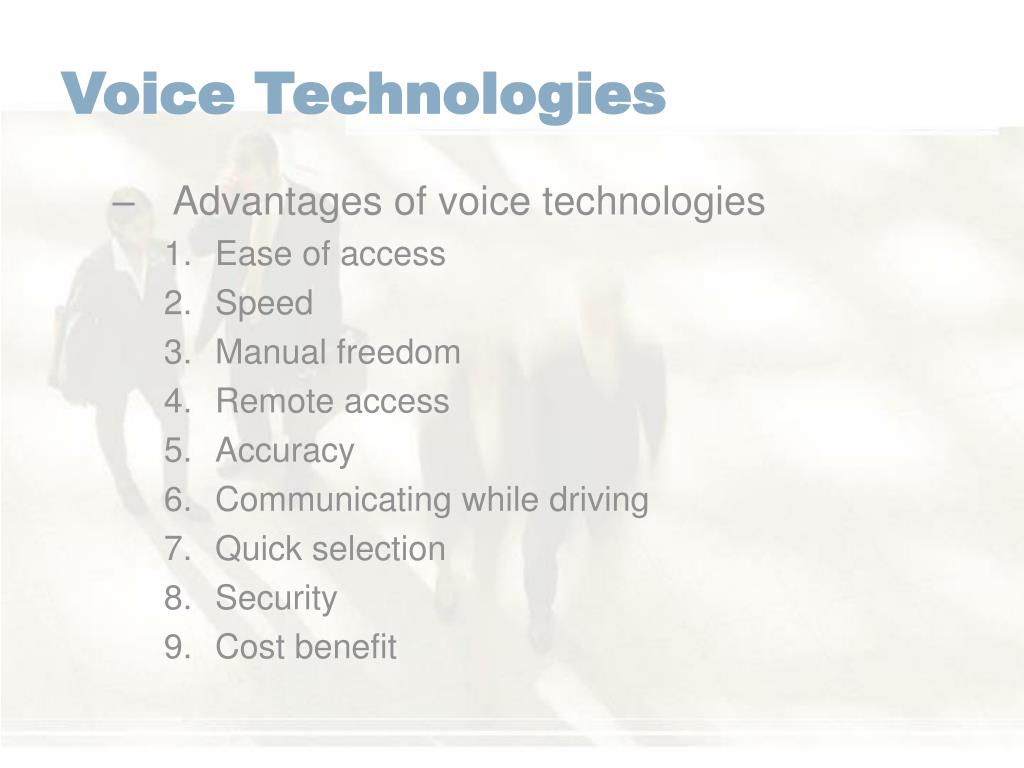 Voice Technologies

– Advantages of voice technologies
1. Ease of access
2. Speed
3. Manual freedom
4. Remote access
5. Accuracy
6. Communicating while driving
7. Quick selection
8. Security
9. Cost benefit